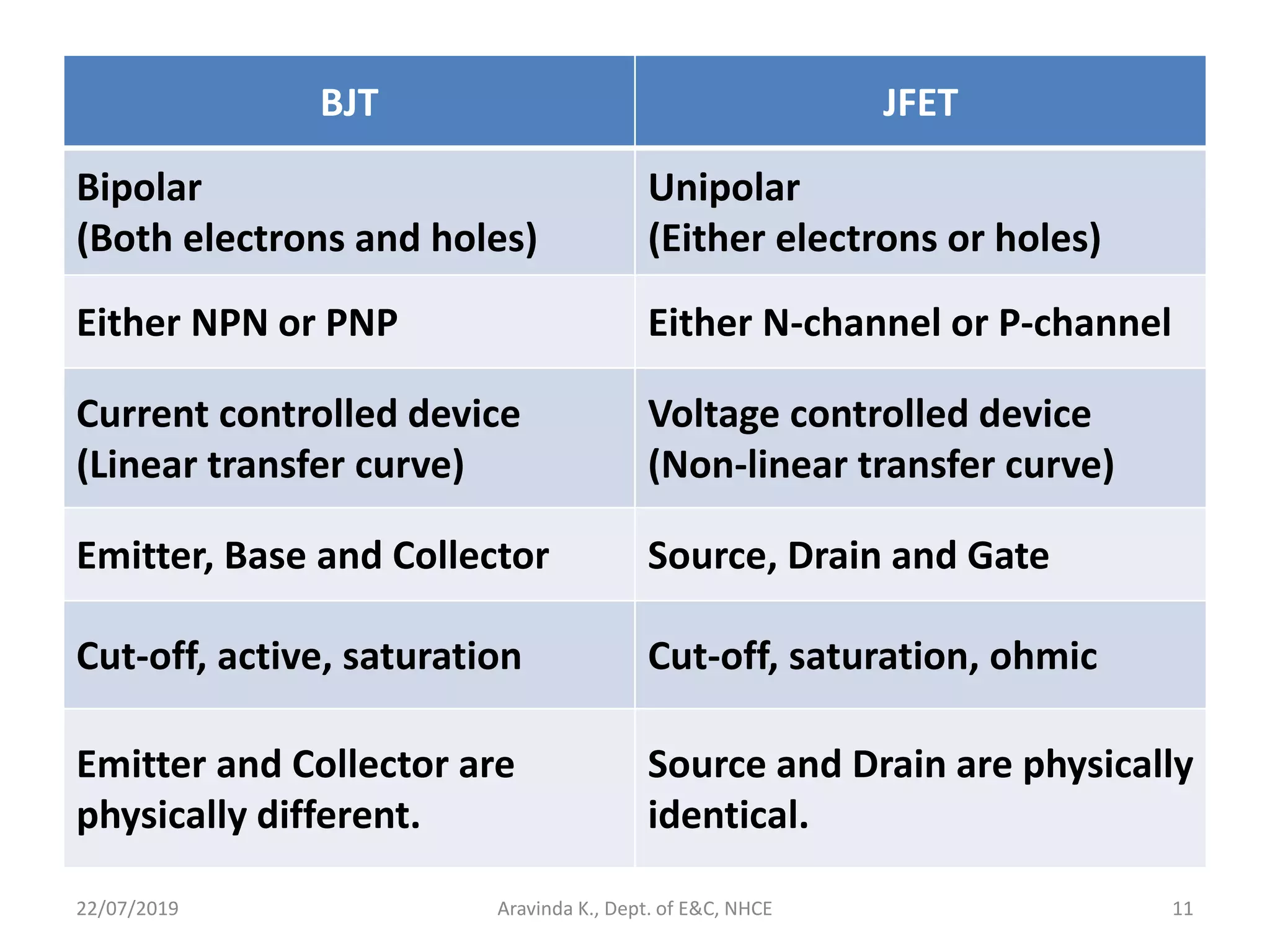 | BJT | JFET |
|---|---|
| Bipolar (Both electrons and holes) | Unipolar (Either electrons or holes) |
| Either NPN or PNP | Either N-channel or P-channel |
| Current controlled device (Linear transfer curve) | Voltage controlled device (Non-linear transfer curve) |
| Emitter, Base and Collector | Source, Drain and Gate |
| Cut-off, active, saturation | Cut-off, saturation, ohmic |
| Emitter and Collector are physically different. | Source and Drain are physically identical. |

22/07/2019 Aravinda K., Dept. of E&C, NHCE 11